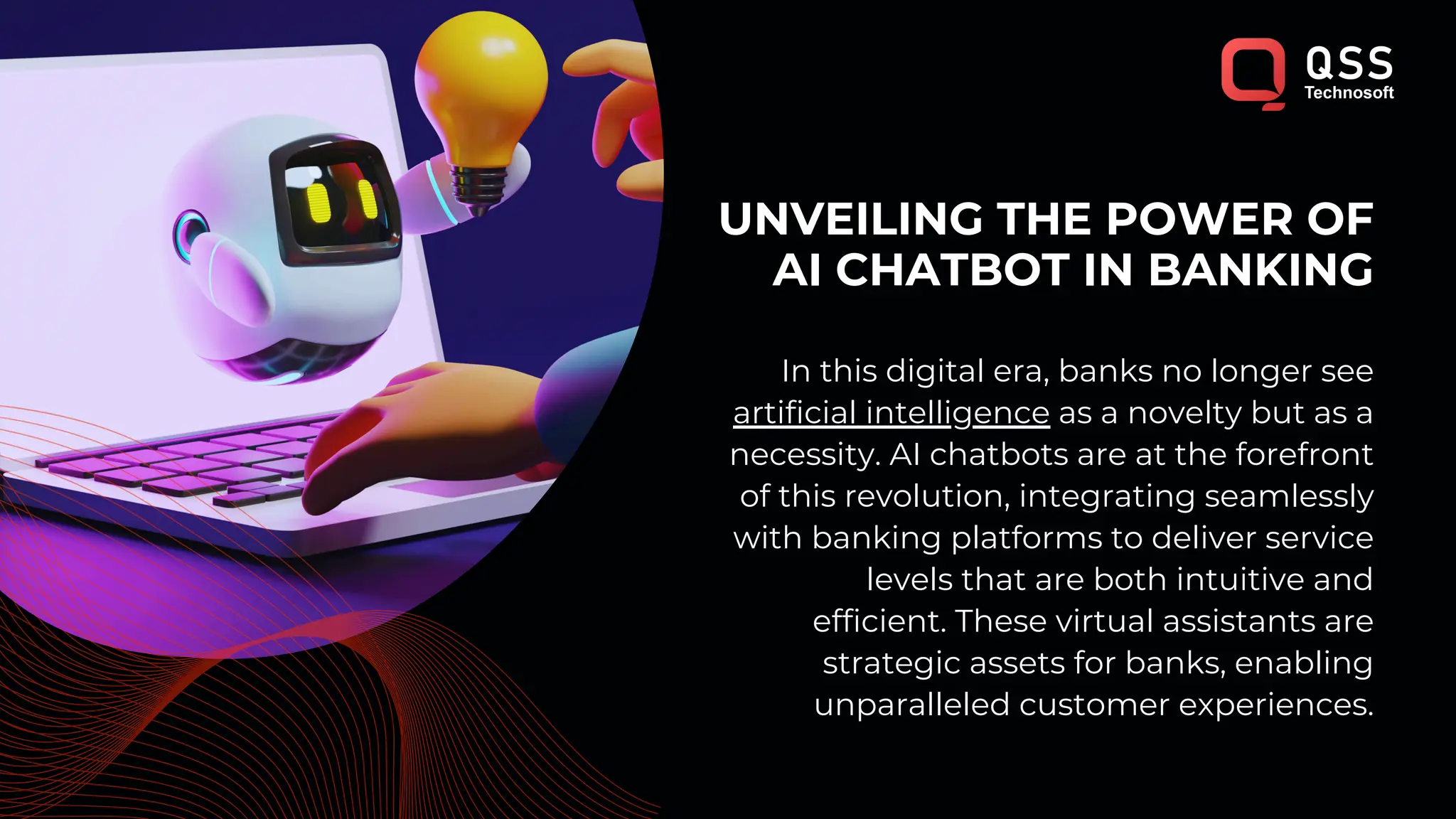 QSS
Technosoft

UNVEILING THE POWER OF AI CHATBOT IN BANKING

In this digital era, banks no longer see artificial intelligence as a novelty but as a necessity. AI chatbots are at the forefront of this revolution, integrating seamlessly with banking platforms to deliver service levels that are both intuitive and efficient. These virtual assistants are strategic assets for banks, enabling unparalleled customer experiences.